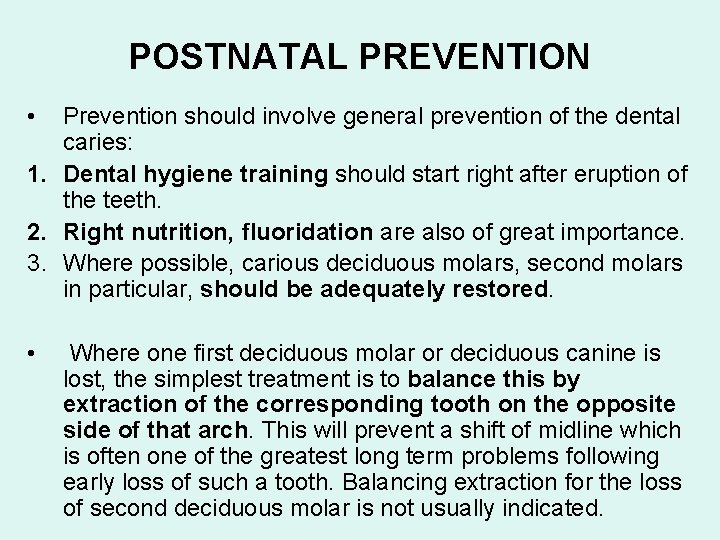 POSTNATAL PREVENTION

• Prevention should involve general prevention of the dental caries:
1. Dental hygiene training should start right after eruption of the teeth.
2. Right nutrition, fluoridation are also of great importance.
3. Where possible, carious deciduous molars, second molars in particular, should be adequately restored.

• Where one first deciduous molar or deciduous canine is lost, the simplest treatment is to balance this by extraction of the corresponding tooth on the opposite side of that arch. This will prevent a shift of midline which is often one of the greatest long term problems following early loss of such a tooth. Balancing extraction for the loss of second deciduous molar is not usually indicated.